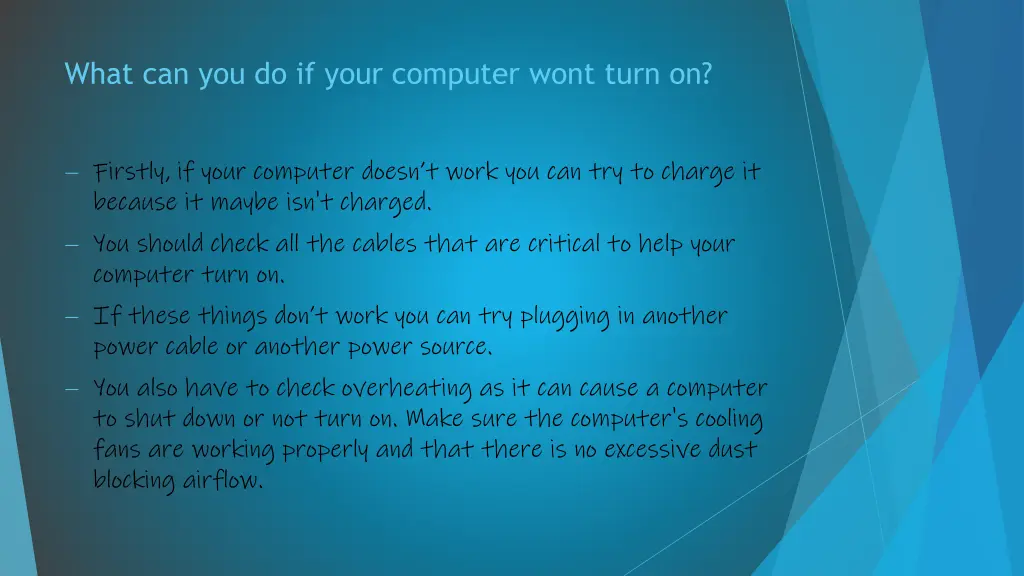 What can you do if your computer wont turn on?

– Firstly, if your computer doesn't work you can try to charge it because it maybe isn't charged.

– You should check all the cables that are critical to help your computer turn on.

– If these things don't work you can try plugging in another power cable or another power source.

– You also have to check overheating as it can cause a computer to shut down or not turn on. Make sure the computer's cooling fans are working properly and that there is no excessive dust blocking airflow.